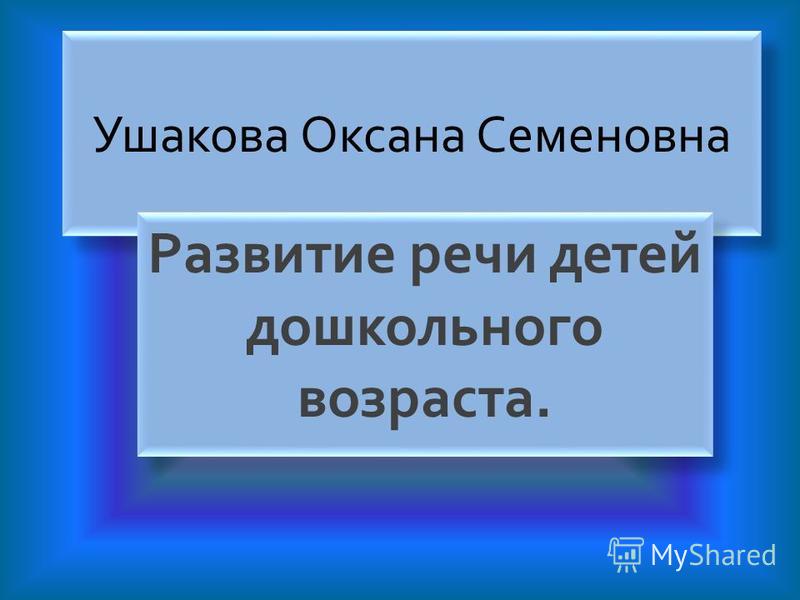 Ушакова Оксана Семеновна

Развитие речи детей дошкольного возраста.

MyShared